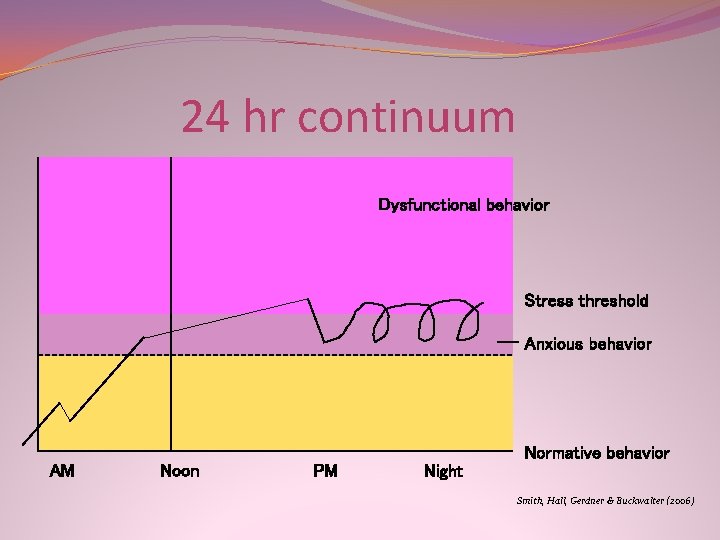 24 hr continuum

Dysfunctional behavior

Stress threshold

Anxious behavior

Normative behavior

AM

Noon

PM

Night

Smith, Hall, Gerdner & Buckwalter (2006)